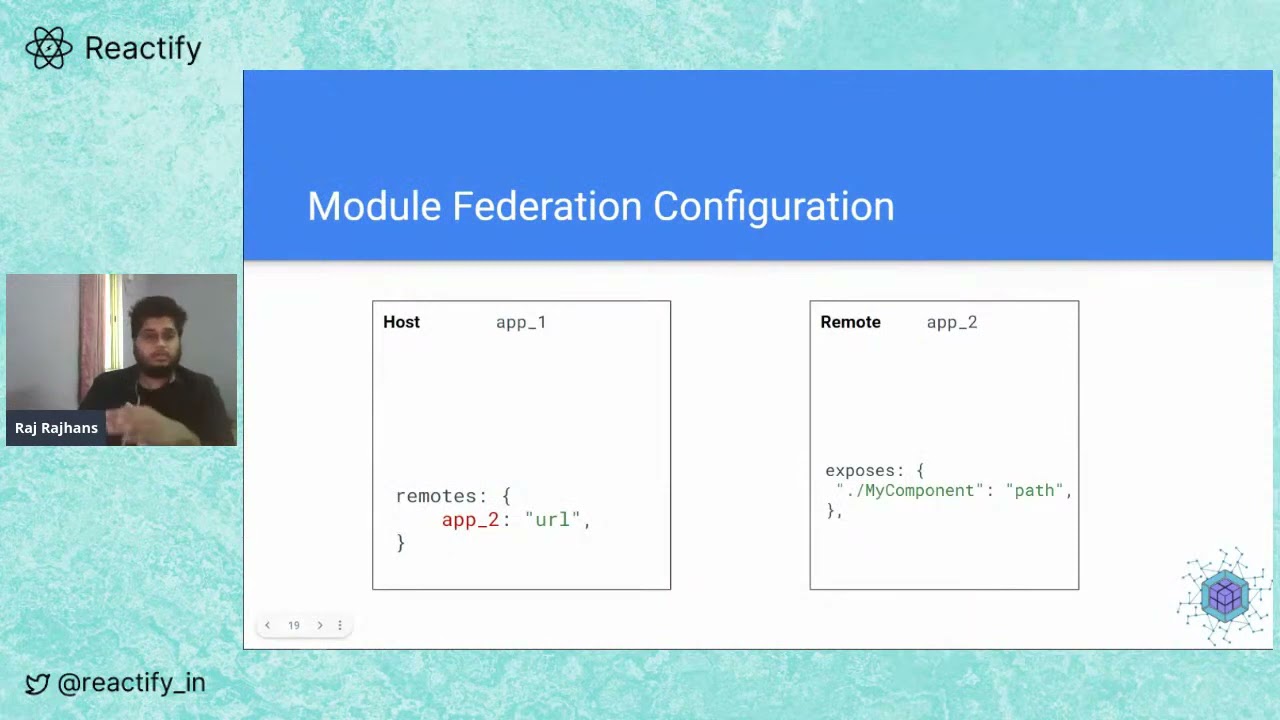 Reactify

Raj Rajhans

Module Federation Configuration

Host app_1

remotes: {
app_2: "url",
}

Remote app_2

exposes: {
"./MyComponent": "path",
},

19

@reactify_in